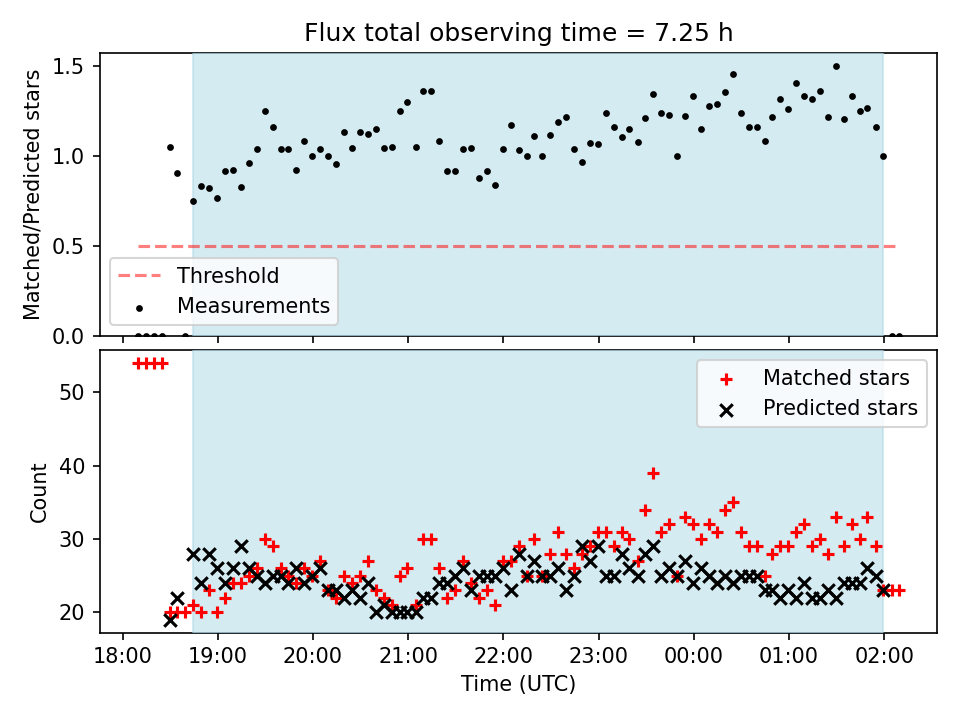 Flux total observing time = 7.25 h

Matched/Predicted stars

1.5
1.0
0.5
0.0

Threshold
Measurements

Count

50
40
30
20

Matched stars
Predicted stars

18:00
19:00
20:00
21:00
22:00
23:00
00:00
01:00
02:00

Time (UTC)